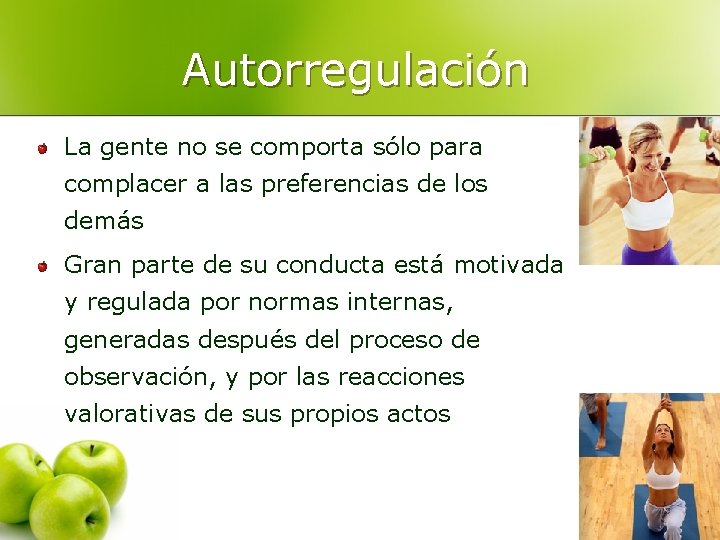 Autorregulación

La gente no se comporta sólo para complacer a las preferencias de los demás

Gran parte de su conducta está motivada y regulada por normas internas, generadas después del proceso de observación, y por las reacciones valorativas de sus propios actos